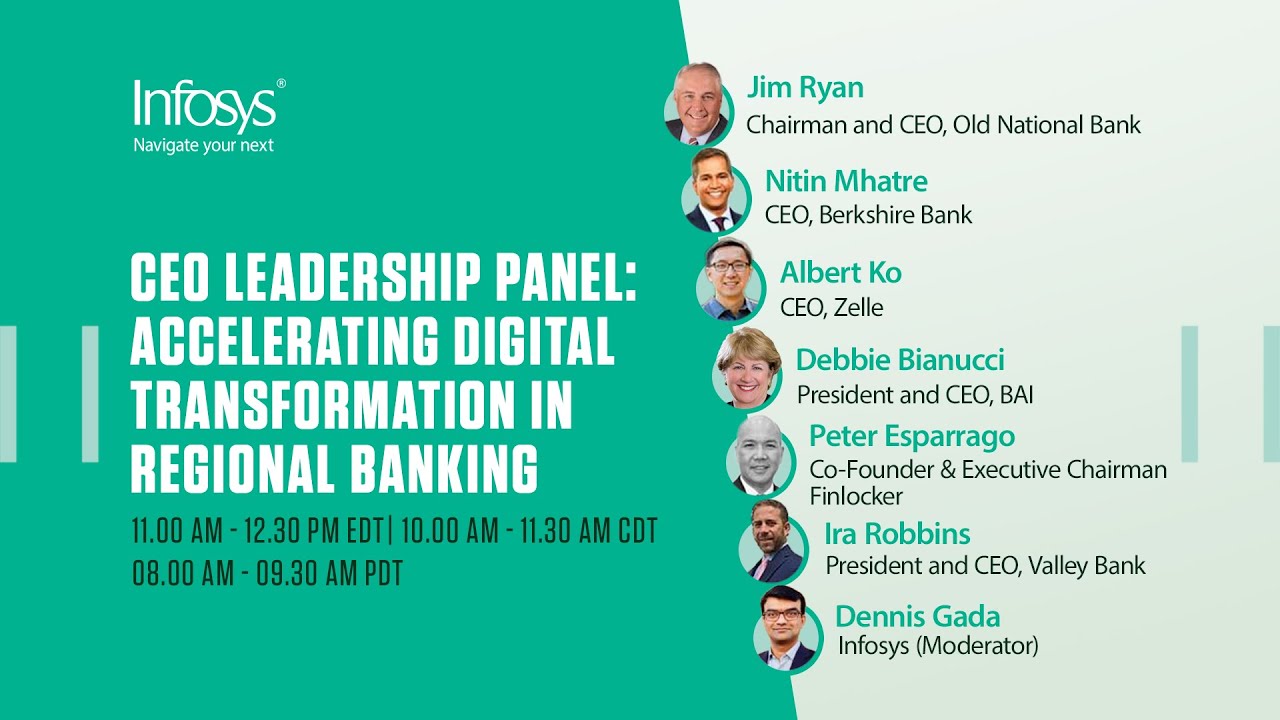 Infosys®
Navigate your next

CEO LEADERSHIP PANEL: ACCELERATING DIGITAL TRANSFORMATION IN REGIONAL BANKING

11.00 AM - 12.30 PM EDT| 10.00 AM - 11.30 AM CDT
08.00 AM - 09.30 AM PDT

Jim Ryan
Chairman and CEO, Old National Bank

Nitin Mhatre
CEO, Berkshire Bank

Albert Ko
CEO, Zelle

Debbie Bianucci
President and CEO, BAI

Peter Esparrago
Co-Founder & Executive Chairman
Finlocker

Ira Robbins
President and CEO, Valley Bank

Dennis Gada
Infosys (Moderator)